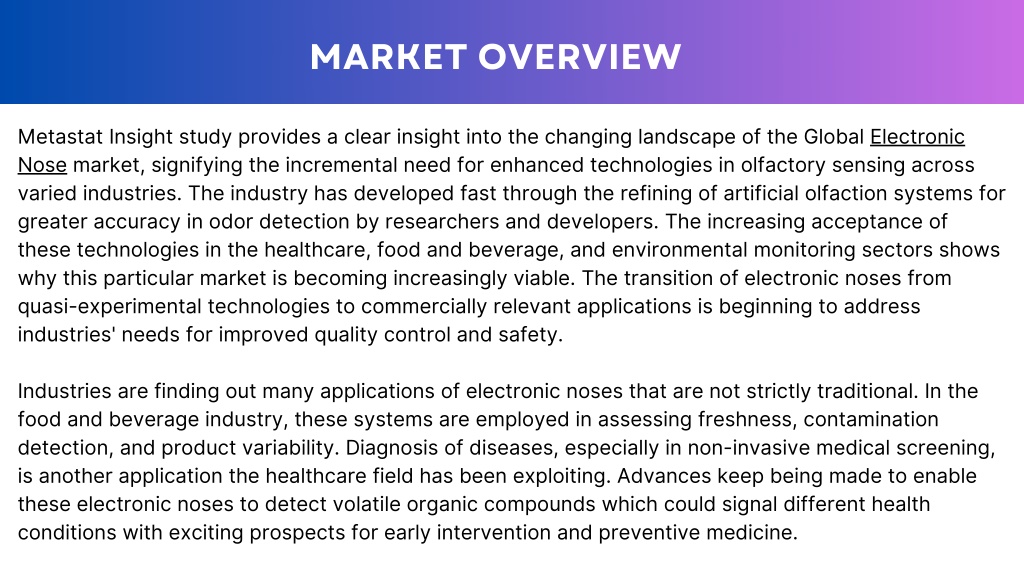 MARKET OVERVIEW

Metastat Insight study provides a clear insight into the changing landscape of the Global Electronic Nose market, signifying the incremental need for enhanced technologies in olfactory sensing across varied industries. The industry has developed fast through the refining of artificial olfaction systems for greater accuracy in odor detection by researchers and developers. The increasing acceptance of these technologies in the healthcare, food and beverage, and environmental monitoring sectors shows why this particular market is becoming increasingly viable. The transition of electronic noses from quasi-experimental technologies to commercially relevant applications is beginning to address industries' needs for improved quality control and safety.

Industries are finding out many applications of electronic noses that are not strictly traditional. In the food and beverage industry, these systems are employed in assessing freshness, contamination detection, and product variability. Diagnosis of diseases, especially in non-invasive medical screening, is another application the healthcare field has been exploiting. Advances keep being made to enable these electronic noses to detect volatile organic compounds which could signal different health conditions with exciting prospects for early intervention and preventive medicine.